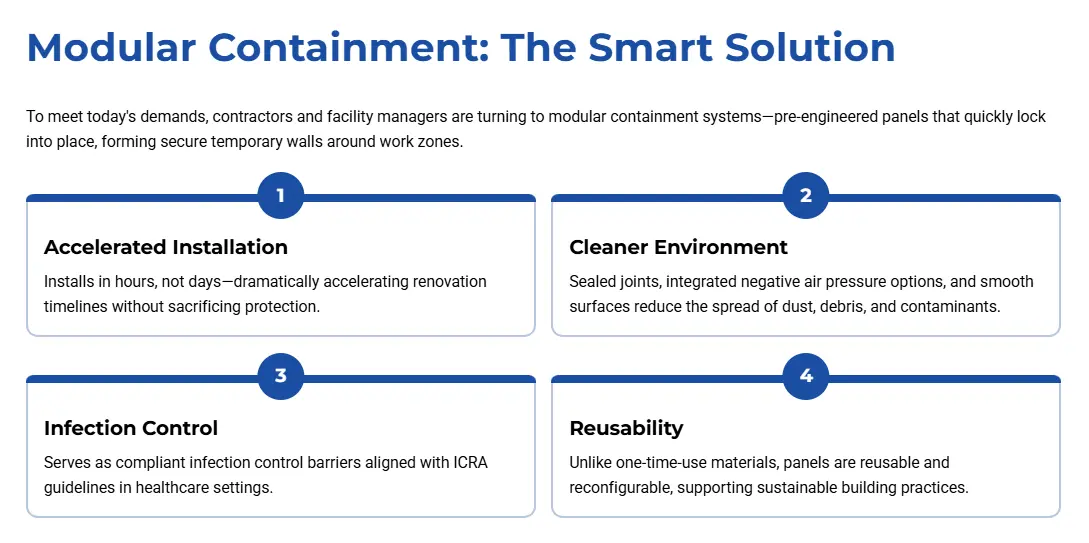 Modular Containment: The Smart Solution

To meet today's demands, contractors and facility managers are turning to modular containment systems—pre-engineered panels that quickly lock into place, forming secure temporary walls around work zones.

1

Accelerated Installation

Installs in hours, not days—dramatically accelerating renovation timelines without sacrificing protection.

2

Cleaner Environment

Sealed joints, integrated negative air pressure options, and smooth surfaces reduce the spread of dust, debris, and contaminants.

3

Infection Control

Serves as compliant infection control barriers aligned with ICRA guidelines in healthcare settings.

4

Reusability

Unlike one-time-use materials, panels are reusable and reconfigurable, supporting sustainable building practices.